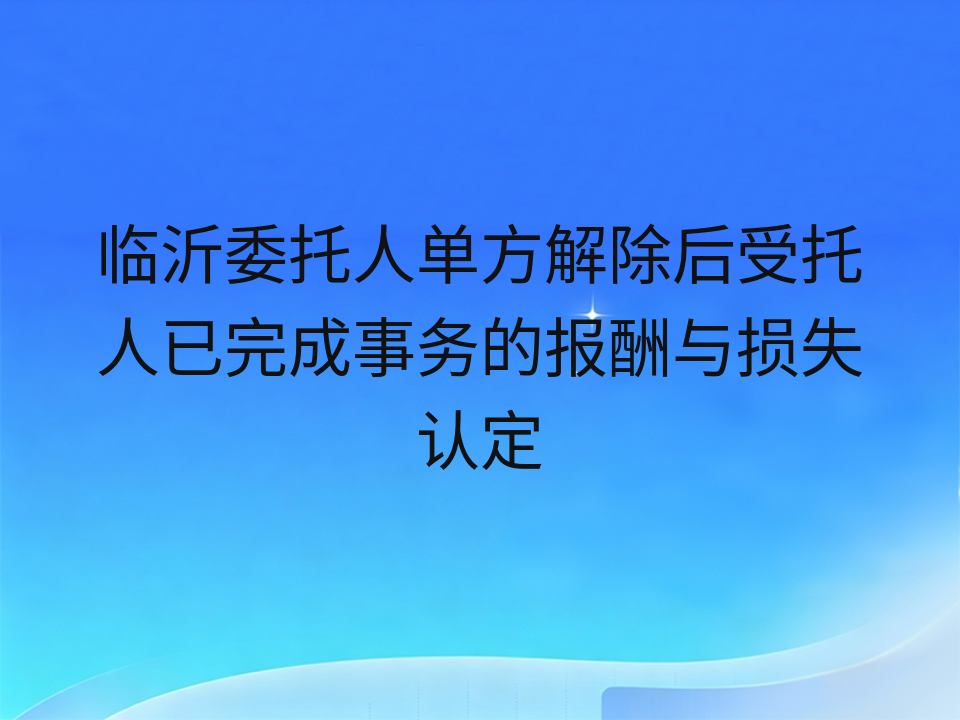 临沂委托人单方解除后受托人已完成事务的报酬与损失认定